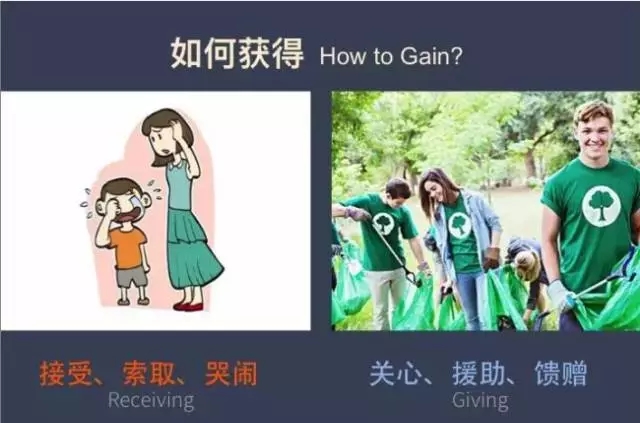 如何获得 How to Gain?

接受、索取、哭闹
Receiving

关心、援助、馈赠
Giving